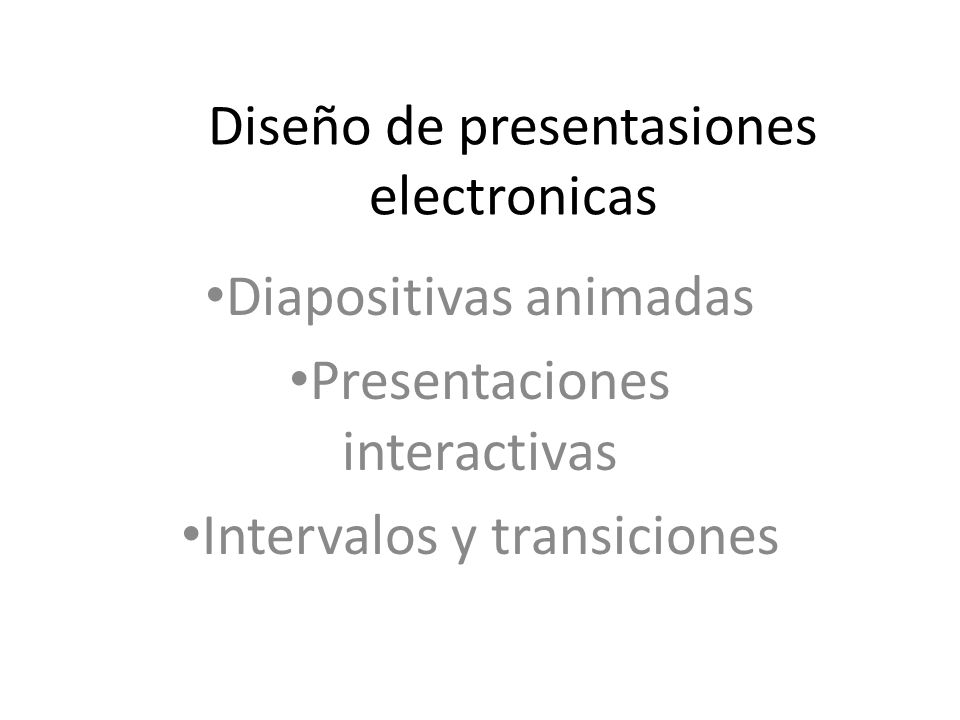 Diseño de presentasiones electronicas

•Diapositivas animadas

•Presentaciones interactivas

•Intervalos y transiciones